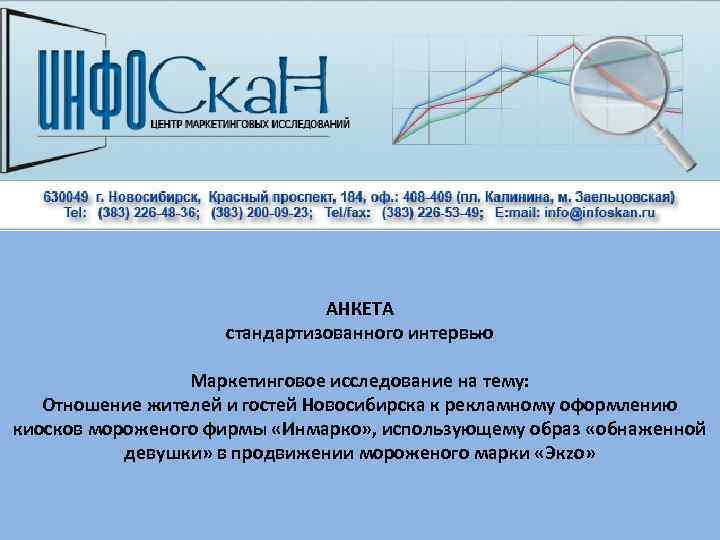 ИНФОСкаН
ЦЕНТР МАРКЕТИНГОВЫХ ИССЛЕДОВАНИЙ

630049 г. Новосибирск, Красный проспект, 184, оф.: 408-409 (пл. Калинина, м. Заельцовская)
Tel: (383) 226-48-36; (383) 200-09-23; Tel/fax: (383) 226-53-49; E:mail: info@infoskan.ru

АНКЕТА
стандартизованного интервью

Маркетинговое исследование на тему:
Отношение жителей и гостей Новосибирска к рекламному оформлению киосков мороженого фирмы «Инмарко», использующему образ «обнаженной девушки» в продвижении мороженого марки «Экzо»